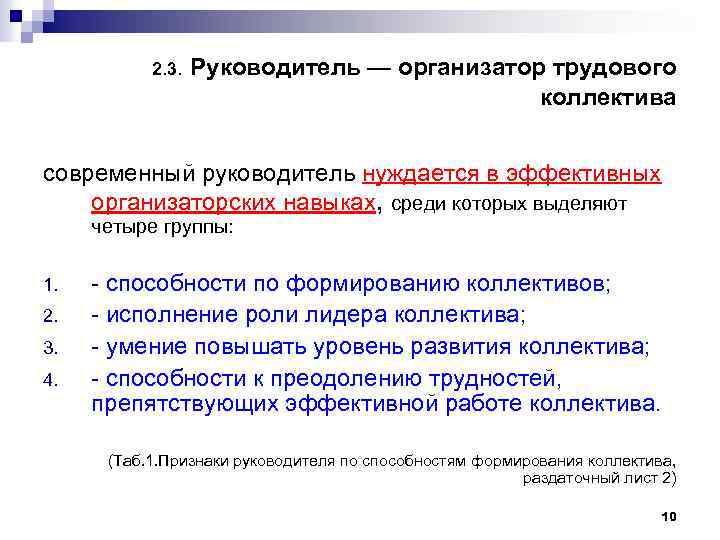 2.3. Руководитель — организатор трудового коллектива

современный руководитель нуждается в эффективных организаторских навыках, среди которых выделяют четыре группы:

1. - способности по формированию коллективов;
2. - исполнение роли лидера коллектива;
3. - умение повышать уровень развития коллектива;
4. - способности к преодолению трудностей, препятствующих эффективной работе коллектива.

(Таб.1.Признаки руководителя по способностям формирования коллектива, раздаточный лист 2)

10